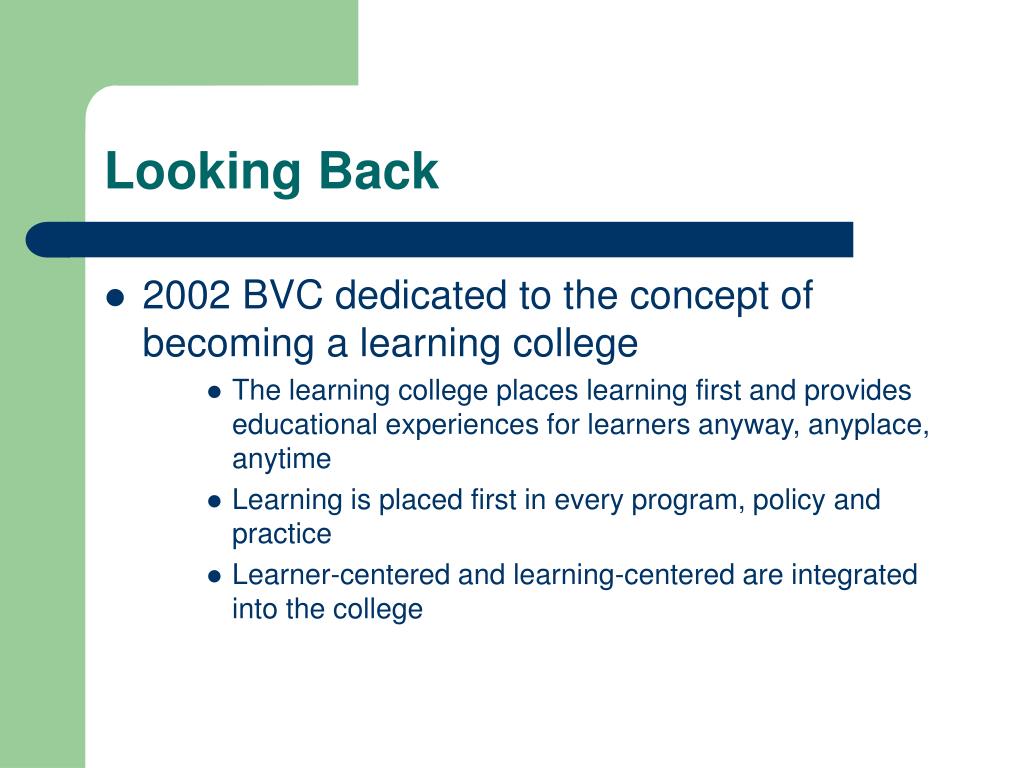 Looking Back

- 2002 BVC dedicated to the concept of becoming a learning college
  - The learning college places learning first and provides educational experiences for learners anyway, anyplace, anytime
  - Learning is placed first in every program, policy and practice
  - Learner-centered and learning-centered are integrated into the college